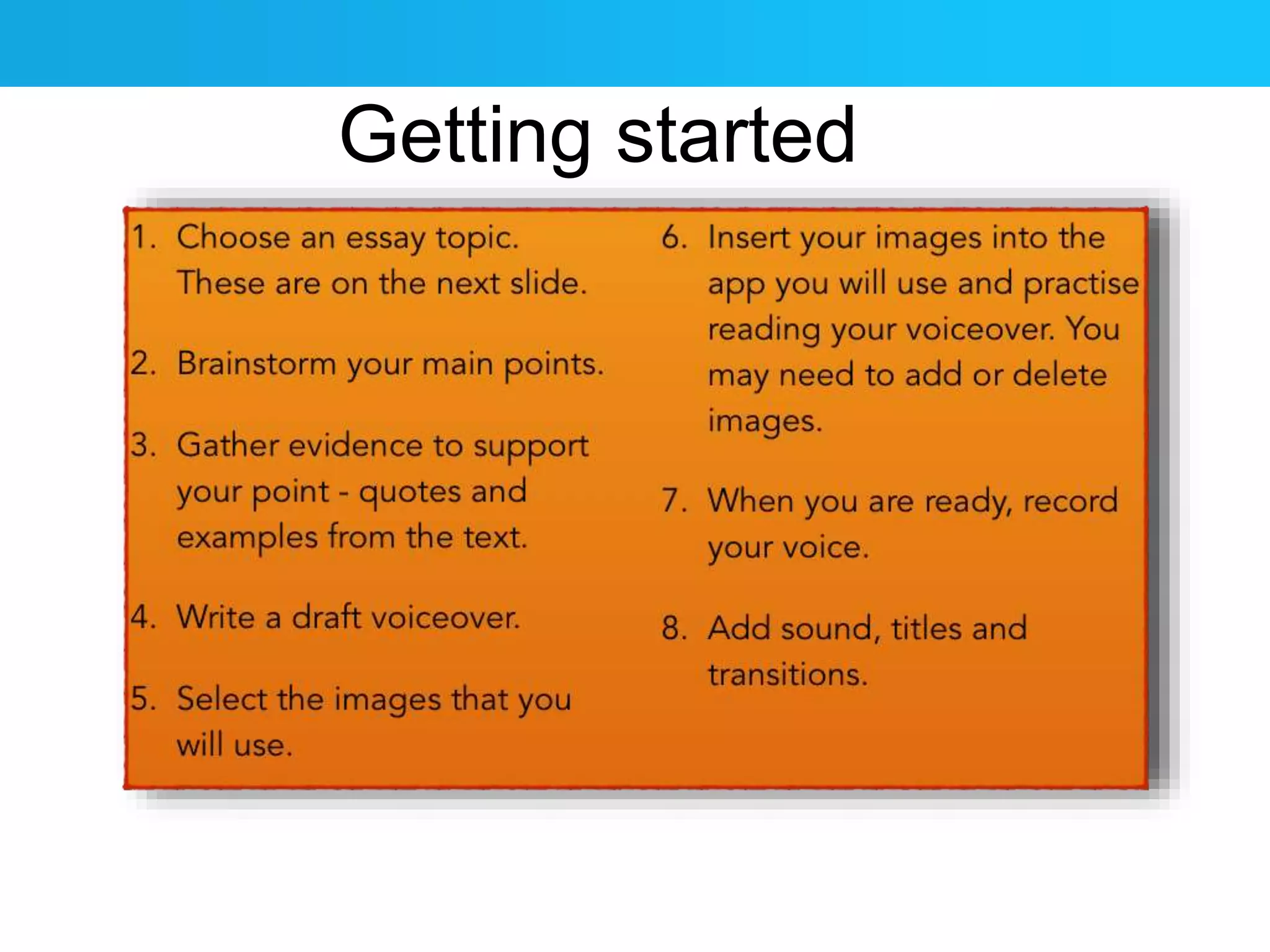 Getting started

1. Choose an essay topic. These are on the next slide.

2. Brainstorm your main points.

3. Gather evidence to support your point - quotes and examples from the text.

4. Write a draft voiceover.

5. Select the images that you will use.

6. Insert your images into the app you will use and practise reading your voiceover. You may need to add or delete images.

7. When you are ready, record your voice.

8. Add sound, titles and transitions.